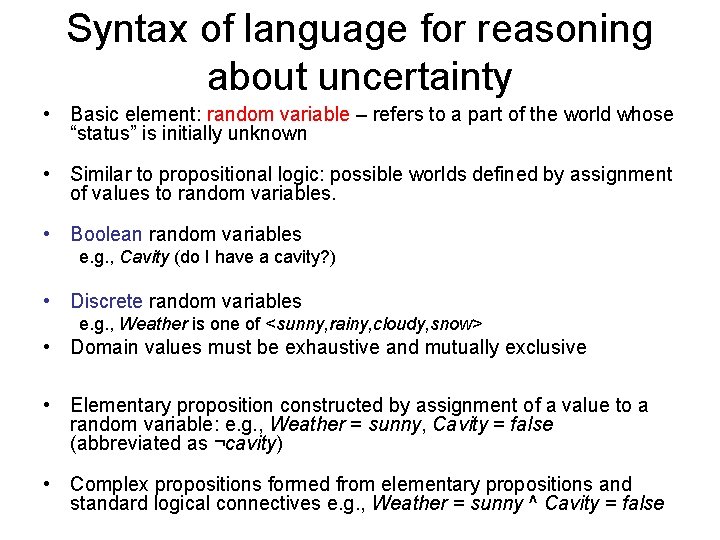 Syntax of language for reasoning about uncertainty

• Basic element: random variable – refers to a part of the world whose “status” is initially unknown

• Similar to propositional logic: possible worlds defined by assignment of values to random variables.

• Boolean random variables
e.g., Cavity (do I have a cavity?)

• Discrete random variables
e.g., Weather is one of <sunny,rainy,cloudy,snow>

• Domain values must be exhaustive and mutually exclusive

• Elementary proposition constructed by assignment of a value to a random variable: e.g., Weather = sunny, Cavity = false (abbreviated as ¬cavity)

• Complex propositions formed from elementary propositions and standard logical connectives e.g., Weather = sunny ^ Cavity = false